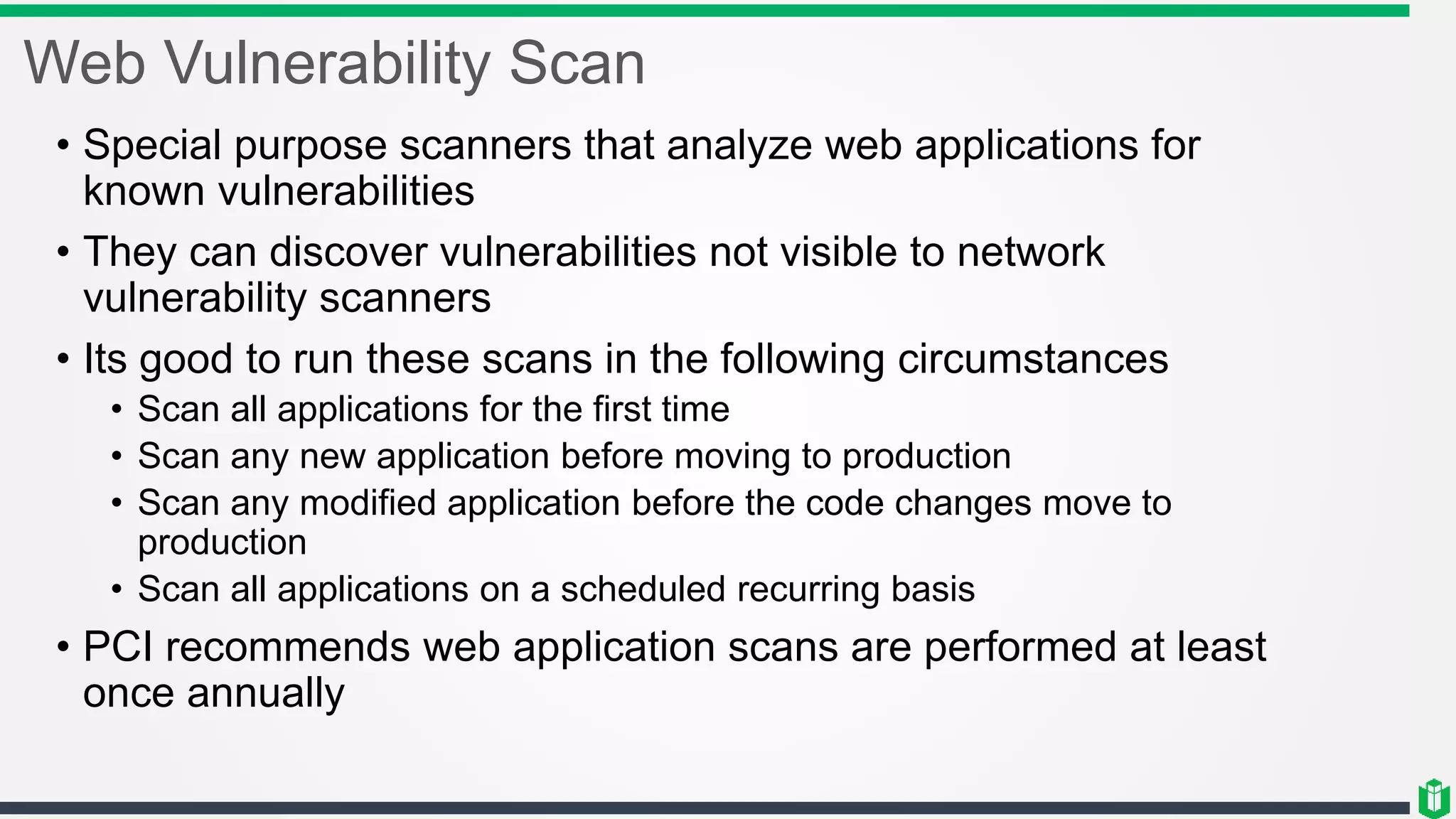 Web Vulnerability Scan

• Special purpose scanners that analyze web applications for known vulnerabilities

• They can discover vulnerabilities not visible to network vulnerability scanners

• Its good to run these scans in the following circumstances
  • Scan all applications for the first time
  • Scan any new application before moving to production
  • Scan any modified application before the code changes move to production
  • Scan all applications on a scheduled recurring basis

• PCI recommends web application scans are performed at least once annually